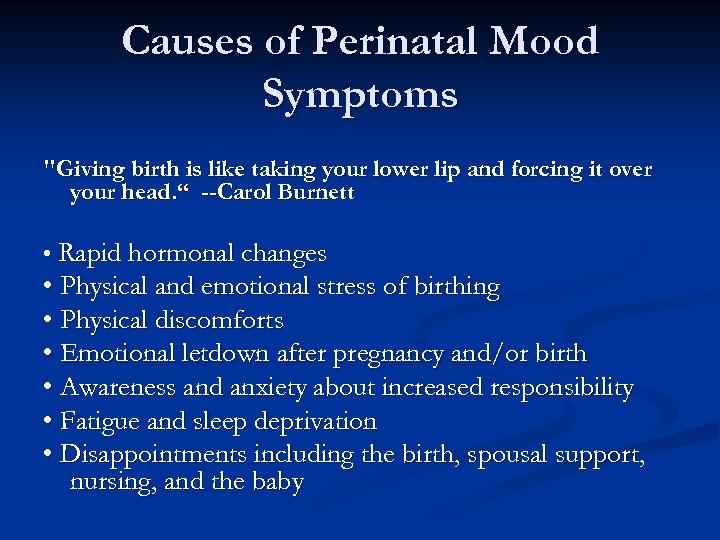 Causes of Perinatal Mood Symptoms

"Giving birth is like taking your lower lip and forcing it over your head.“ --Carol Burnett

• Rapid hormonal changes
• Physical and emotional stress of birthing
• Physical discomforts
• Emotional letdown after pregnancy and/or birth
• Awareness and anxiety about increased responsibility
• Fatigue and sleep deprivation
• Disappointments including the birth, spousal support, nursing, and the baby